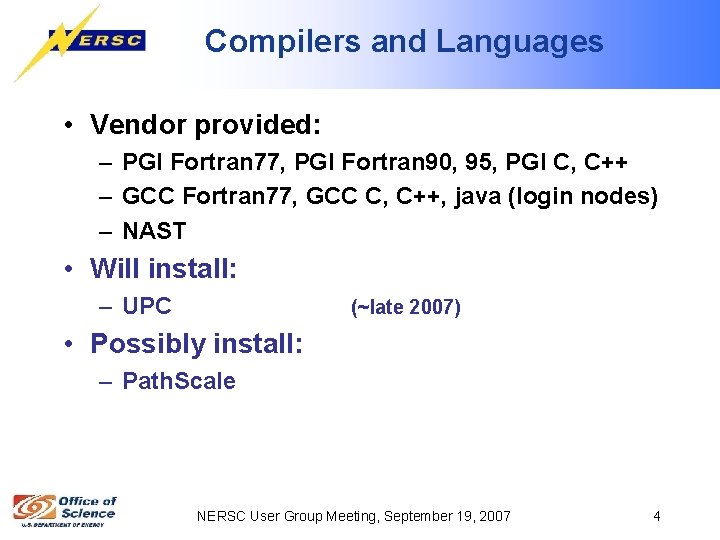 NERSC

Compilers and Languages

• Vendor provided:
– PGI Fortran77, PGI Fortran90, 95, PGI C, C++
– GCC Fortran77, GCC C, C++, java (login nodes)
– NAST

• Will install:
– UPC (~late 2007)

• Possibly install:
– PathScale

Office of Science
U.S. DEPARTMENT OF ENERGY

NERSC User Group Meeting, September 19, 2007

4